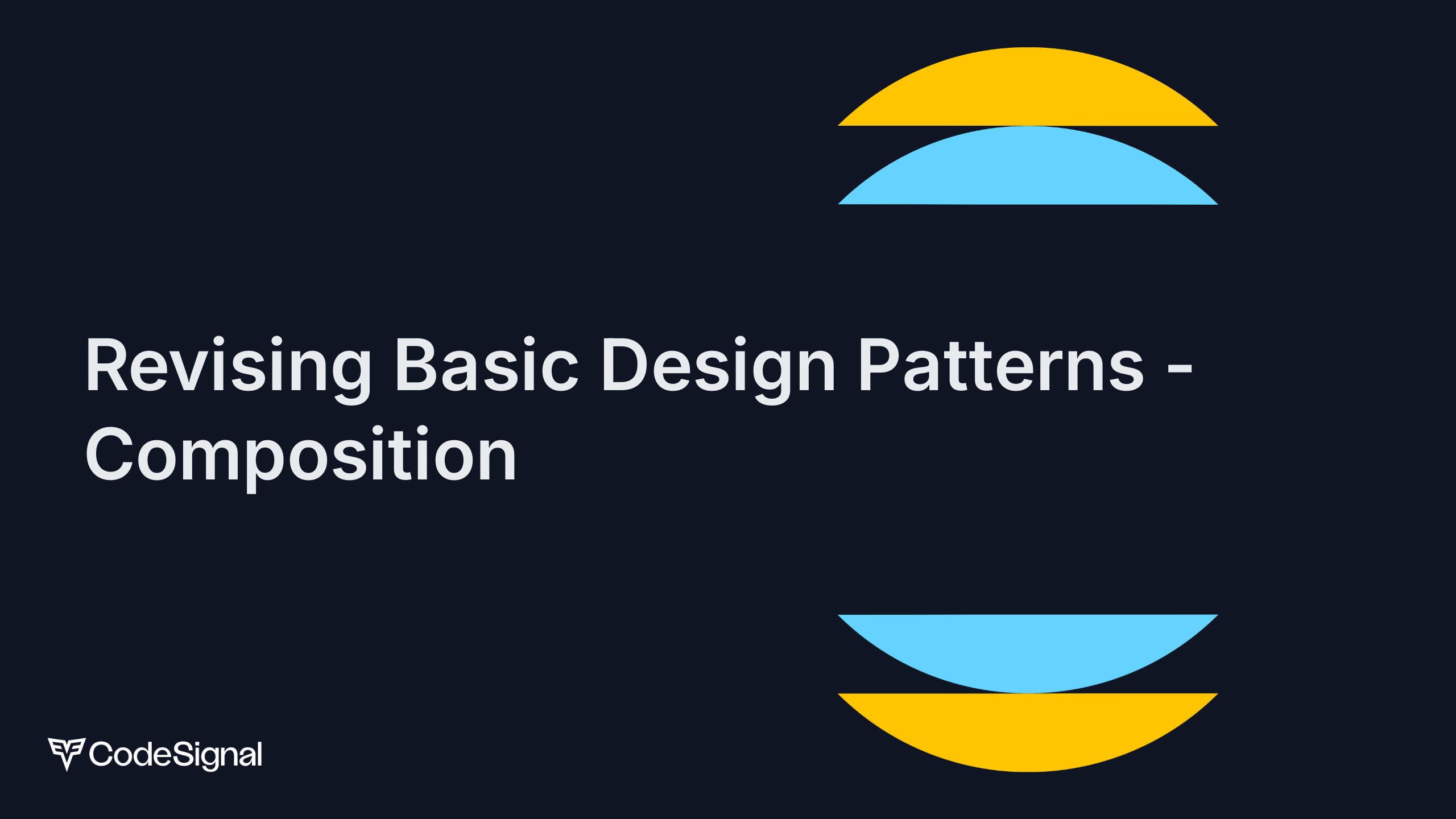 Revising Basic Design Patterns - Composition

CodeSignal